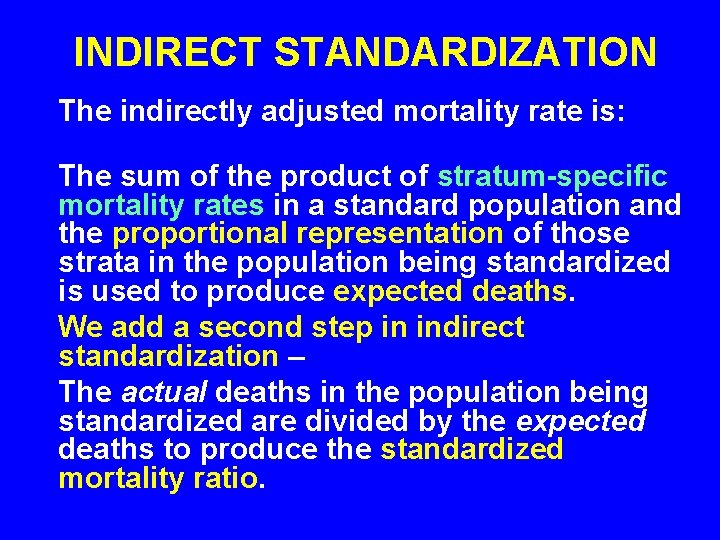 INDIRECT STANDARDIZATION

The indirectly adjusted mortality rate is:

The sum of the product of stratum-specific mortality rates in a standard population and the proportional representation of those strata in the population being standardized is used to produce expected deaths.

We add a second step in indirect standardization –

The actual deaths in the population being standardized are divided by the expected deaths to produce the standardized mortality ratio.